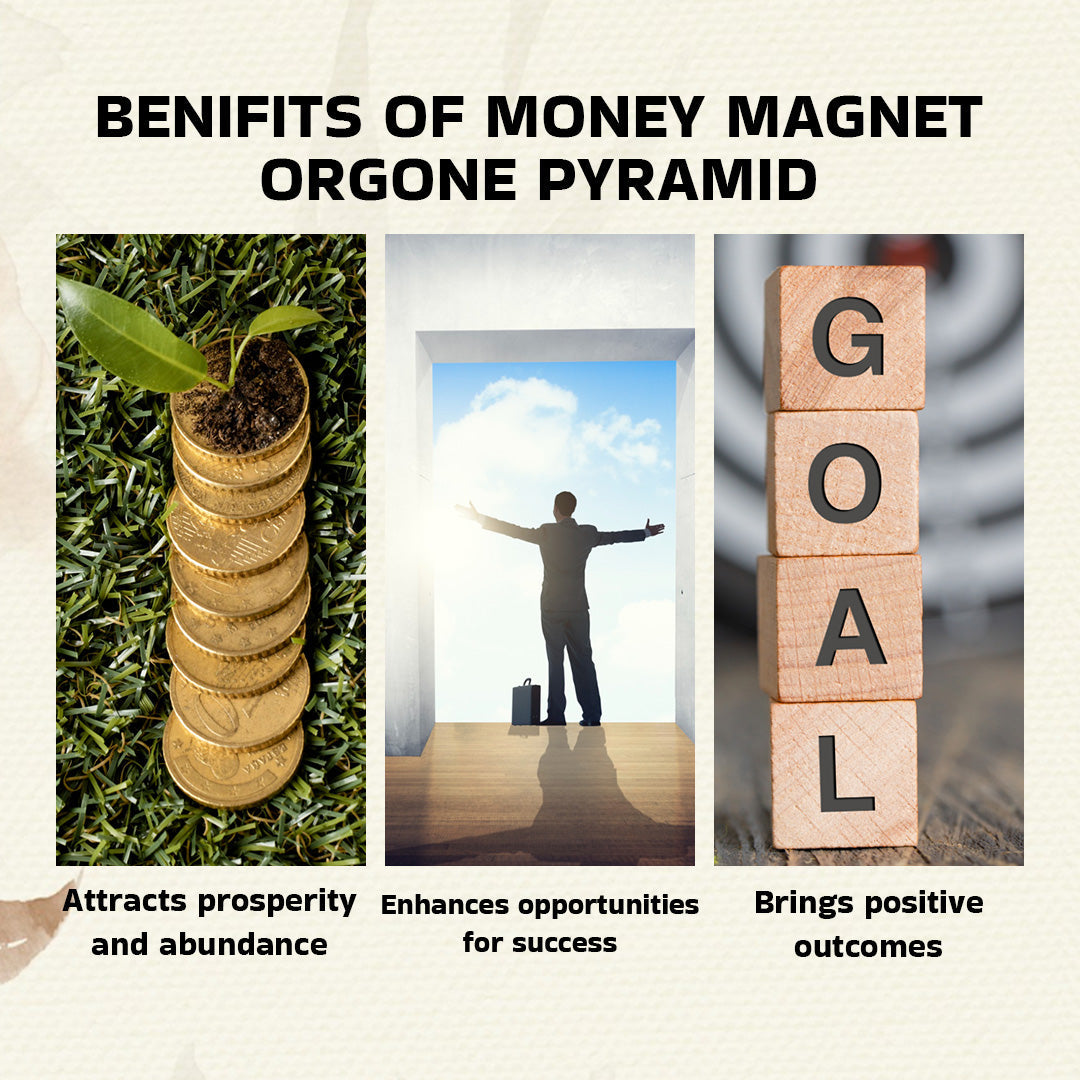 BENIFITS OF MONEY MAGNET ORGONE PYRAMID

G
O
A
L

Attracts prosperity and abundance

Enhances opportunities for success

Brings positive outcomes